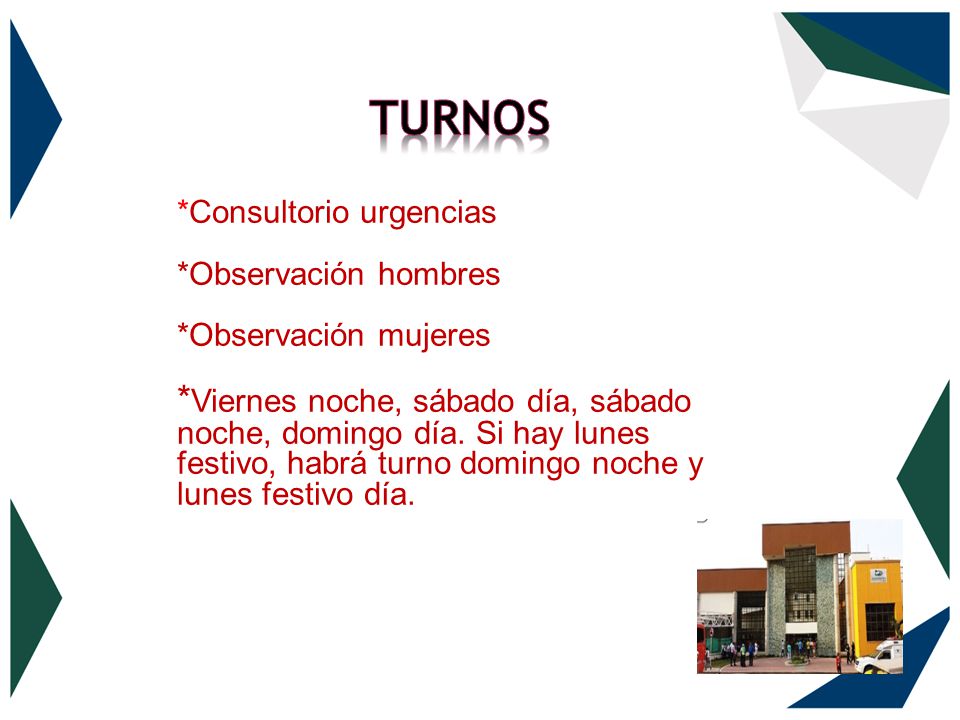 TURNOS

*Consultorio urgencias

*Observación hombres

*Observación mujeres

*Viernes noche, sábado día, sábado noche, domingo día. Si hay lunes festivo, habrá turno domingo noche y lunes festivo día.